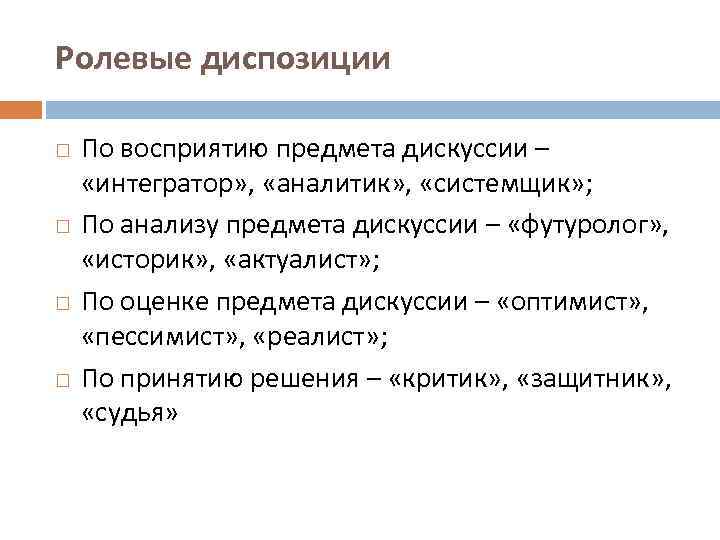 Ролевые диспозиции

□ По восприятию предмета дискуссии – «интегратор», «аналитик», «системщик»;

□ По анализу предмета дискуссии – «футуролог», «историк», «актуалист»;

□ По оценке предмета дискуссии – «оптимист», «пессимист», «реалист»;

□ По принятию решения – «критик», «защитник», «судья»